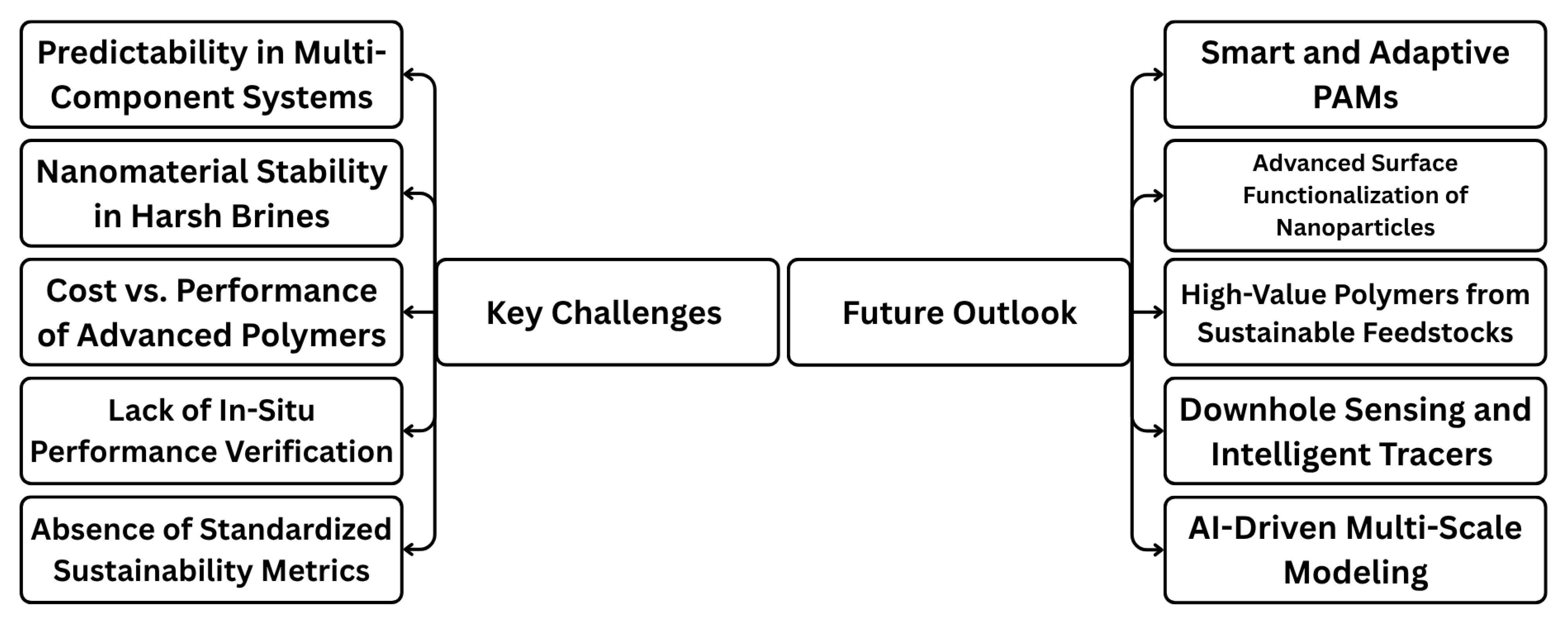 Predictability in Multi-Component Systems

Nanomaterial Stability in Harsh Brines

Cost vs. Performance of Advanced Polymers

Lack of In-Situ Performance Verification

Absence of Standardized Sustainability Metrics

Key Challenges

Future Outlook

Smart and Adaptive PAMs

Advanced Surface Functionalization of Nanoparticles

High-Value Polymers from Sustainable Feedstocks

Downhole Sensing and Intelligent Tracers

AI-Driven Multi-Scale Modeling